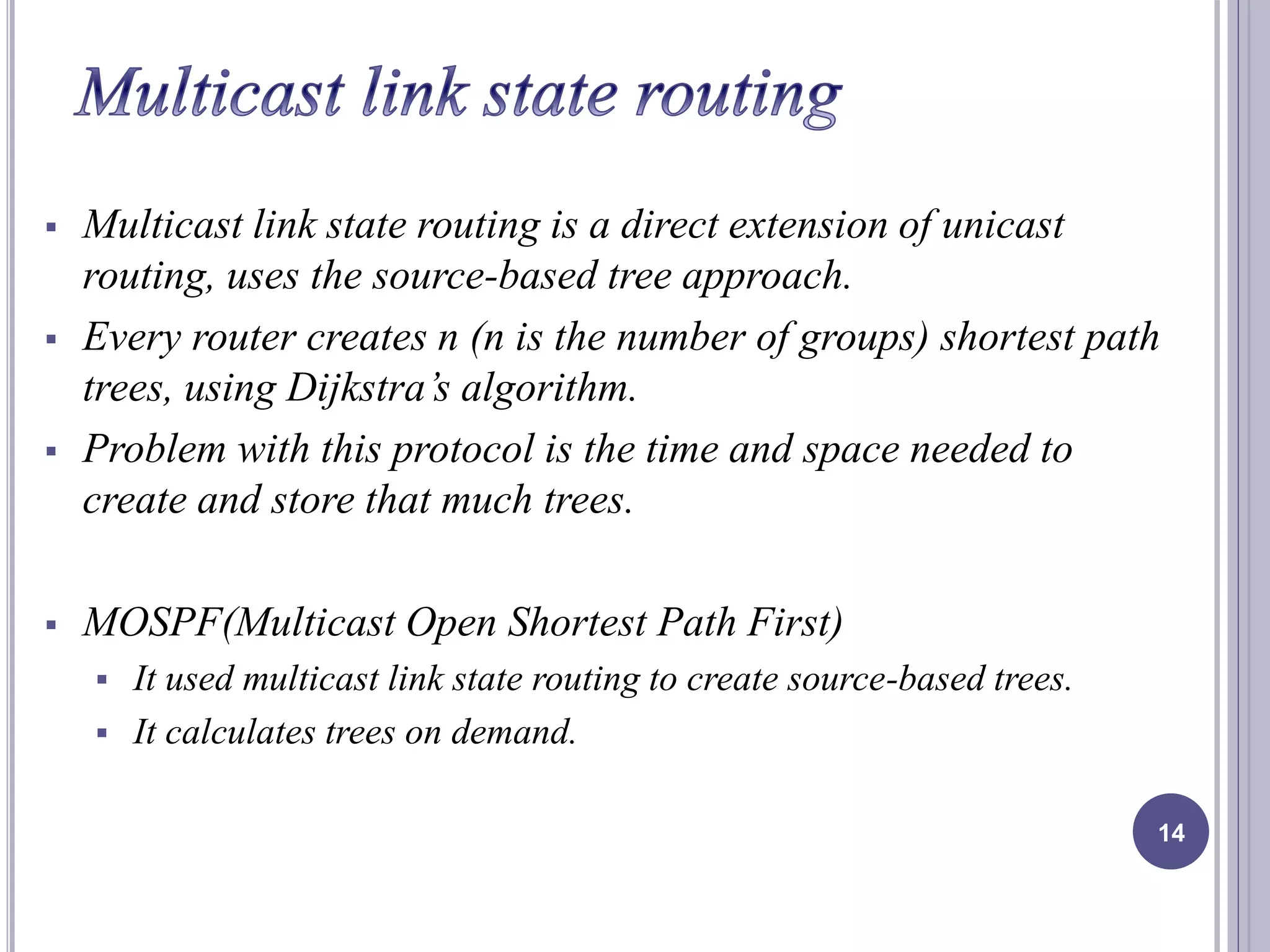 Multicast link state routing

▪ Multicast link state routing is a direct extension of unicast routing, uses the source-based tree approach.

▪ Every router creates n (n is the number of groups) shortest path trees, using Dijkstra's algorithm.

▪ Problem with this protocol is the time and space needed to create and store that much trees.

▪ MOSPF(Multicast Open Shortest Path First)
▪ It used multicast link state routing to create source-based trees.
▪ It calculates trees on demand.

14